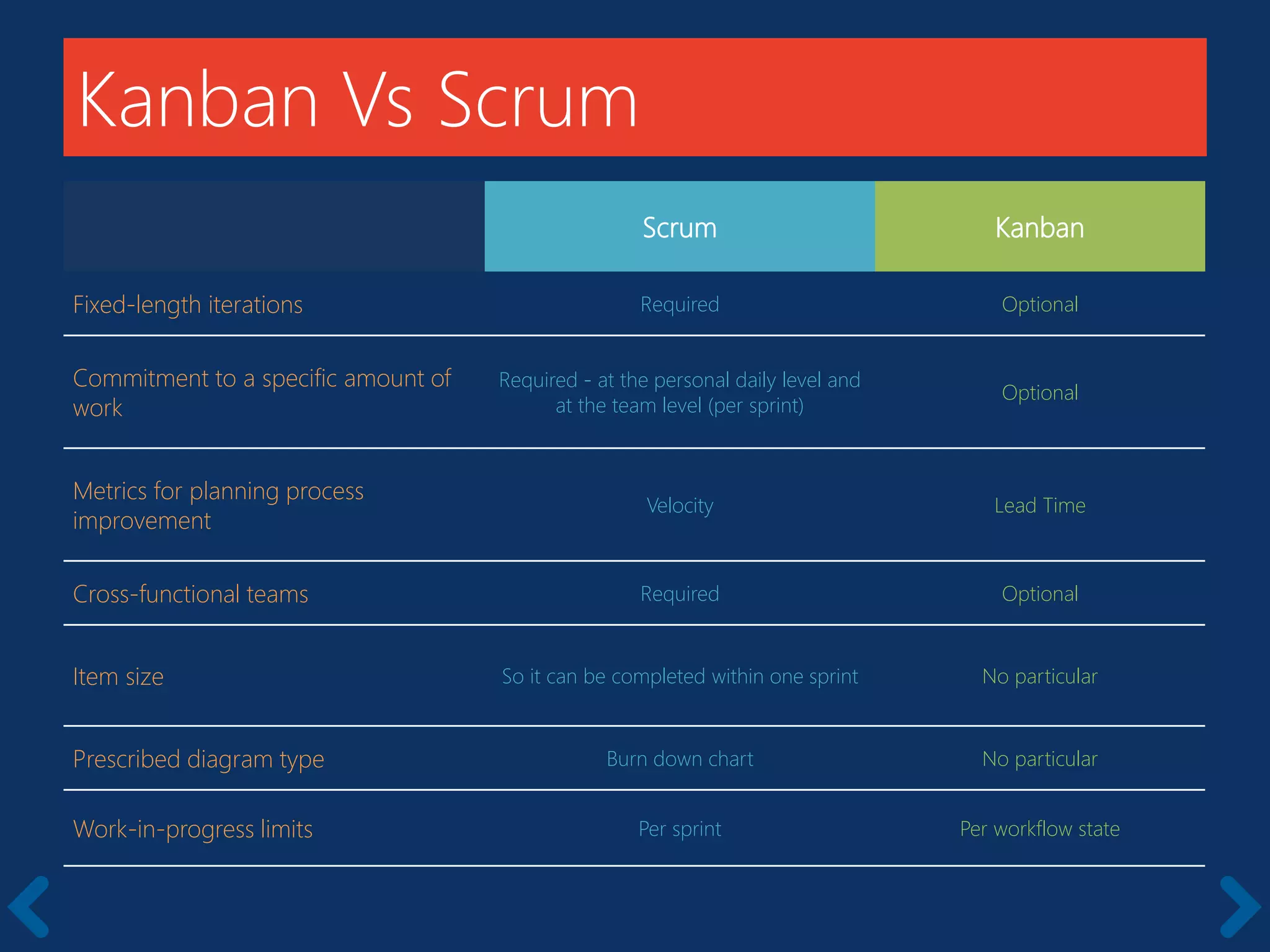 Kanban Vs Scrum

| | Scrum | Kanban |
|---|---|---|
| Fixed-length iterations | Required | Optional |
| Commitment to a specific amount of work | Required - at the personal daily level and at the team level (per sprint) | Optional |
| Metrics for planning process improvement | Velocity | Lead Time |
| Cross-functional teams | Required | Optional |
| Item size | So it can be completed within one sprint | No particular |
| Prescribed diagram type | Burn down chart | No particular |
| Work-in-progress limits | Per sprint | Per workflow state |